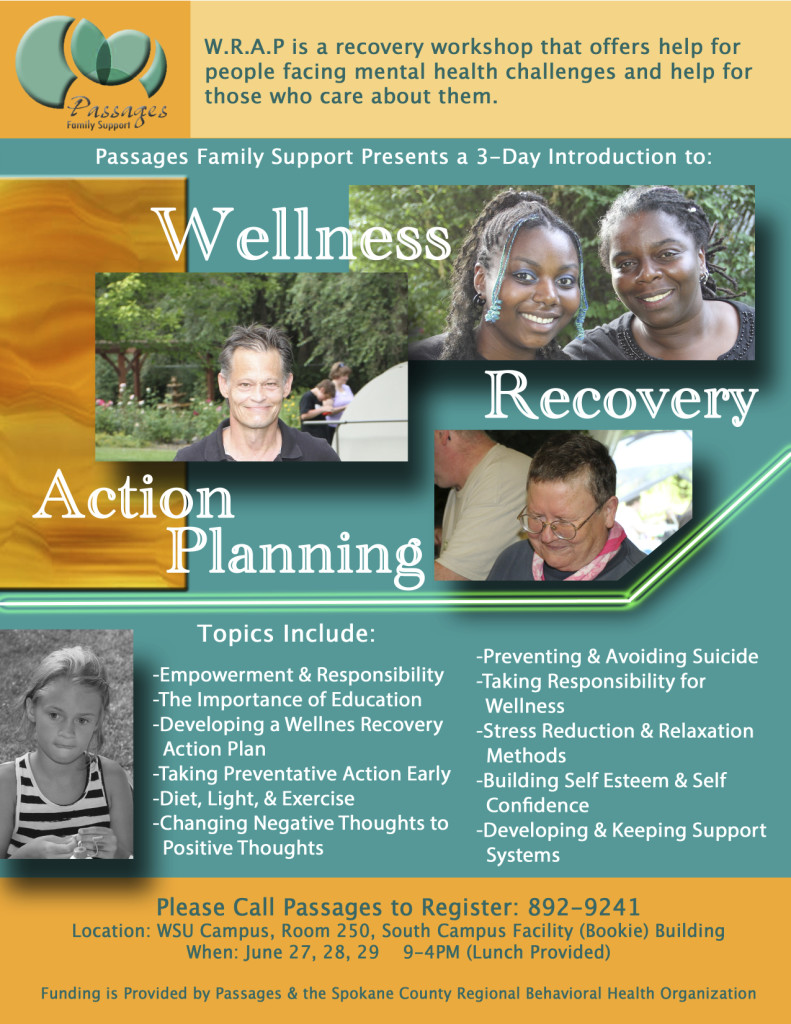 Passages
Family Support

W.R.A.P is a recovery workshop that offers help for people facing mental health challenges and help for those who care about them.

Passages Family Support Presents a 3-Day Introduction to:

Wellness

Recovery

Action Planning

Topics Include:

-Empowerment & Responsibility
-The Importance of Education
-Developing a Wellnes Recovery Action Plan
-Taking Preventative Action Early
-Diet, Light, & Exercise
-Changing Negative Thoughts to Positive Thoughts

-Preventing & Avoiding Suicide
-Taking Responsibility for Wellness
-Stress Reduction & Relaxation Methods
-Building Self Esteem & Self Confidence
-Developing & Keeping Support Systems

Please Call Passages to Register: 892-9241
Location: WSU Campus, Room 250, South Campus Facility (Bookie) Building
When: June 27, 28, 29 9-4PM (Lunch Provided)

Funding is Provided by Passages & the Spokane County Regional Behavioral Health Organization